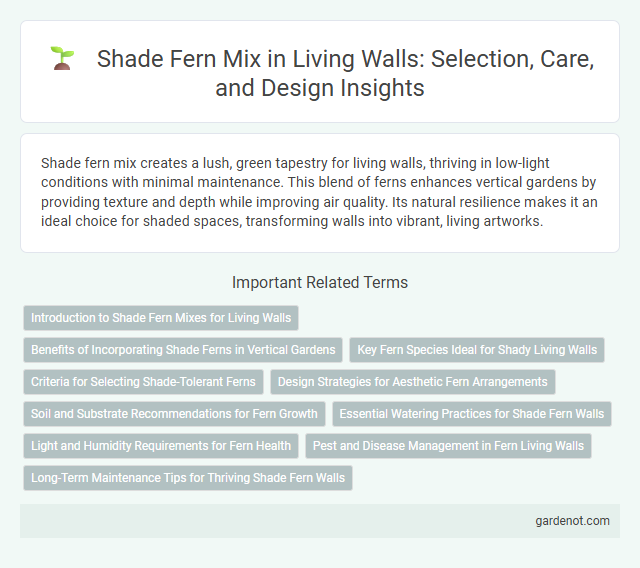 Shade Fern Mix in Living Walls: Selection, Care, and Design Insights

Shade fern mix creates a lush, green tapestry for living walls, thriving in low-light conditions with minimal maintenance. This blend of ferns enhances vertical gardens by providing texture and depth while improving air quality. Its natural resilience makes it an ideal choice for shaded spaces, transforming walls into vibrant, living artworks.

Important Related Terms

Introduction to Shade Fern Mixes for Living Walls

Benefits of Incorporating Shade Ferns in Vertical Gardens

Key Fern Species Ideal for Shady Living Walls

Criteria for Selecting Shade-Tolerant Ferns

Design Strategies for Aesthetic Fern Arrangements

Soil and Substrate Recommendations for Fern Growth

Essential Watering Practices for Shade Fern Walls

Light and Humidity Requirements for Fern Health

Pest and Disease Management in Fern Living Walls

Long-Term Maintenance Tips for Thriving Shade Fern Walls

gardenot.com